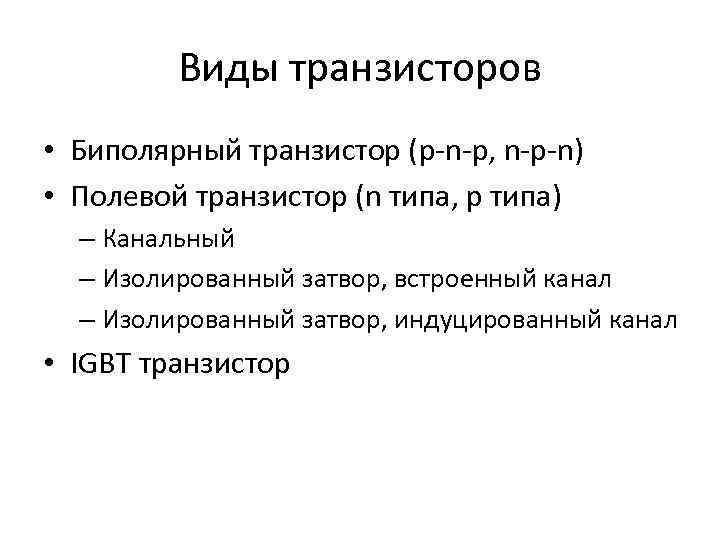 Виды транзисторов

• Биполярный транзистор (p-n-p, n-p-n)
• Полевой транзистор (n типа, p типа)
– Канальный
– Изолированный затвор, встроенный канал
– Изолированный затвор, индуцированный канал
• IGBT транзистор